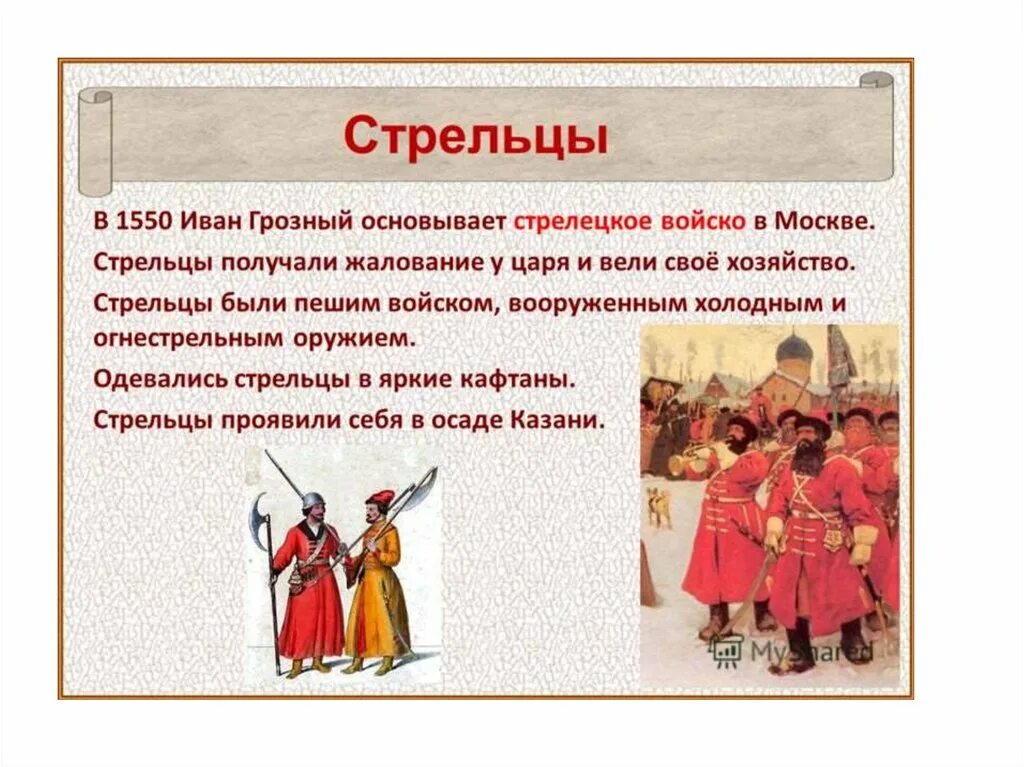 Стрельцы

В 1550 Иван Грозный основывает стрелецкое войско в Москве.

Стрельцы получали жалование у царя и вели своё хозяйство.

Стрельцы были пешим войском, вооруженным холодным и огнестрельным оружием.

Одевались стрельцы в яркие кафтаны.

Стрельцы проявили себя в осаде Казани.

MyShared